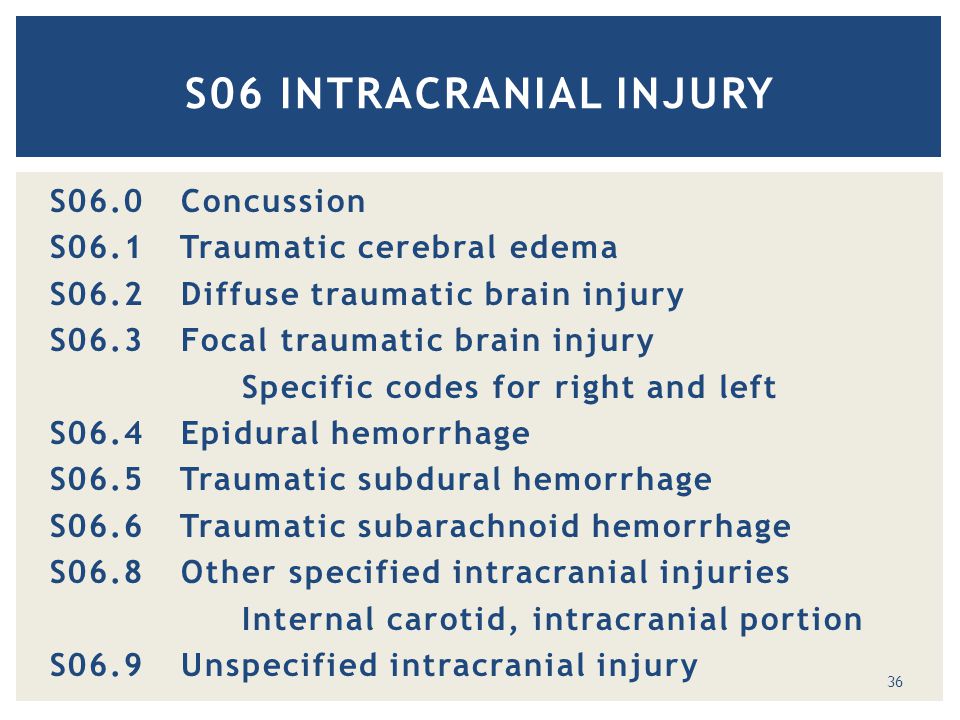 S06 INTRACRANIAL INJURY

S06.0 Concussion
S06.1 Traumatic cerebral edema
S06.2 Diffuse traumatic brain injury
S06.3 Focal traumatic brain injury
Specific codes for right and left
S06.4 Epidural hemorrhage
S06.5 Traumatic subdural hemorrhage
S06.6 Traumatic subarachnoid hemorrhage
S06.8 Other specified intracranial injuries
Internal carotid, intracranial portion
S06.9 Unspecified intracranial injury

36